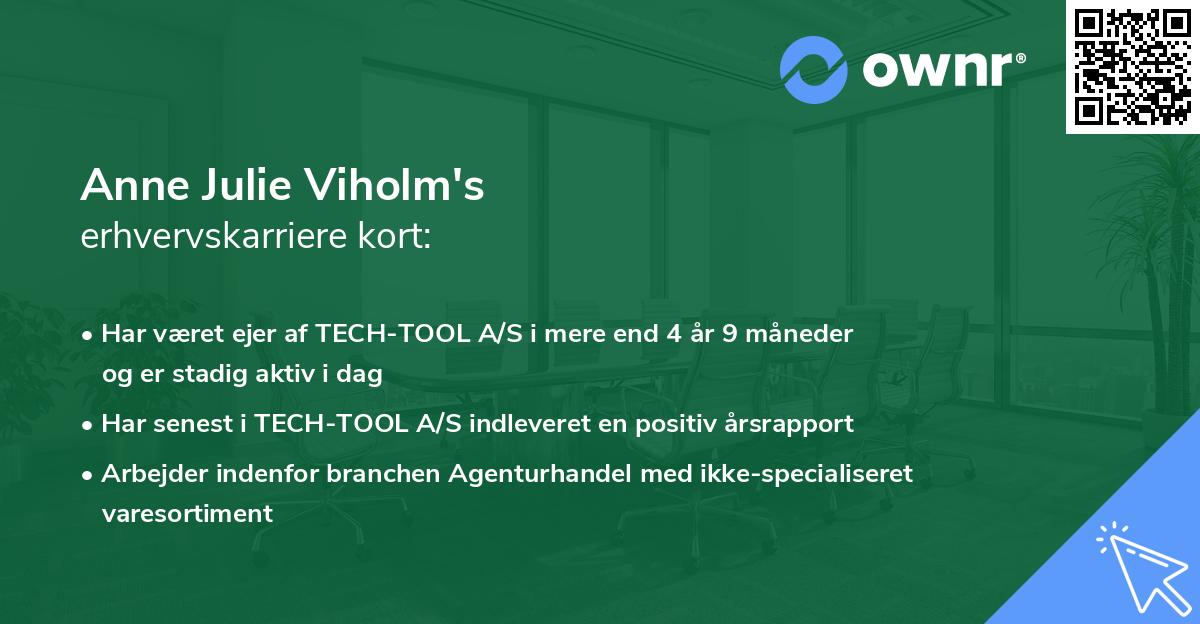 ownr®

Anne Julie Viholm's
erhvervskarriere kort:

• Har været ejer af TECH-TOOL A/S i mere end 4 år 9 måneder og er stadig aktiv i dag

• Har senest i TECH-TOOL A/S indleveret en positiv årsrapport

• Arbejder indenfor branchen Agenturhandel med ikke-specialiseret varesortiment